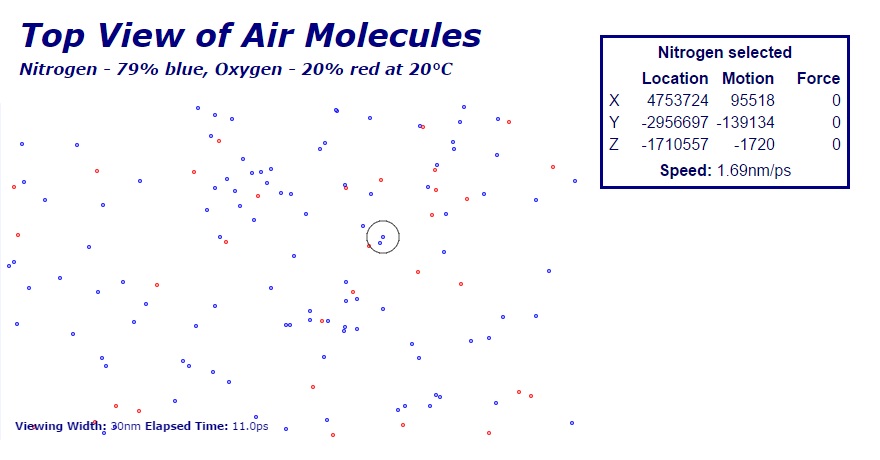 Top View of Air Molecules
Nitrogen - 79% blue, Oxygen - 20% red at 20°C

Nitrogen selected

| | Location | Motion | Force |
|---|---|---|---|
| X | 4753724 | 95518 | 0 |
| Y | -2956697 | -139134 | 0 |
| Z | -1710557 | -1720 | 0 |

Speed: 1.69nm/ps

Viewing Width: 30nm Elapsed Time: 11.0ps